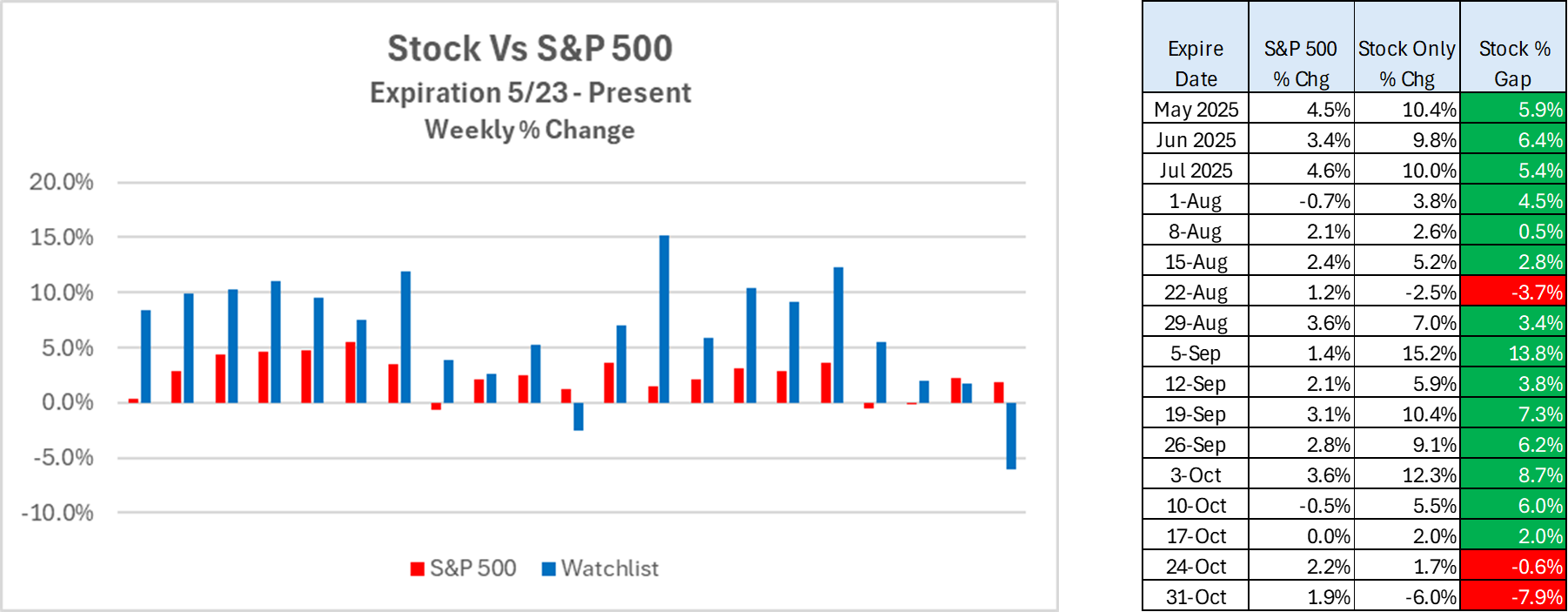 Stock Vs S&P 500
Expiration 5/23 - Present
Weekly % Change

20.0%
15.0%
10.0%
5.0%
0.0%
-5.0%
-10.0%

S&P 500   Watchlist

| Expire Date | S&P 500 % Chg | Stock Only % Chg | Stock % Gap |
|---|---|---|---|
| May 2025 | 4.5% | 10.4% | 5.9% |
| Jun 2025 | 3.4% | 9.8% | 6.4% |
| Jul 2025 | 4.6% | 10.0% | 5.4% |
| 1-Aug | -0.7% | 3.8% | 4.5% |
| 8-Aug | 2.1% | 2.6% | 0.5% |
| 15-Aug | 2.4% | 5.2% | 2.8% |
| 22-Aug | 1.2% | -2.5% | -3.7% |
| 29-Aug | 3.6% | 7.0% | 3.4% |
| 5-Sep | 1.4% | 15.2% | 13.8% |
| 12-Sep | 2.1% | 5.9% | 3.8% |
| 19-Sep | 3.1% | 10.4% | 7.3% |
| 26-Sep | 2.8% | 9.1% | 6.2% |
| 3-Oct | 3.6% | 12.3% | 8.7% |
| 10-Oct | -0.5% | 5.5% | 6.0% |
| 17-Oct | 0.0% | 2.0% | 2.0% |
| 24-Oct | 2.2% | 1.7% | -0.6% |
| 31-Oct | 1.9% | -6.0% | -7.9% |